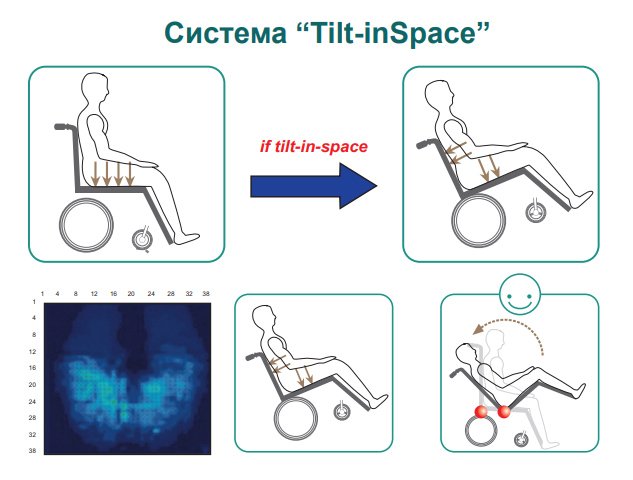 Система “Tilt-inSpace”

if tilt-in-space

1 4 8 12 16 20 24 28 32 38

1
4
8
12
16
20
24
28
32
38